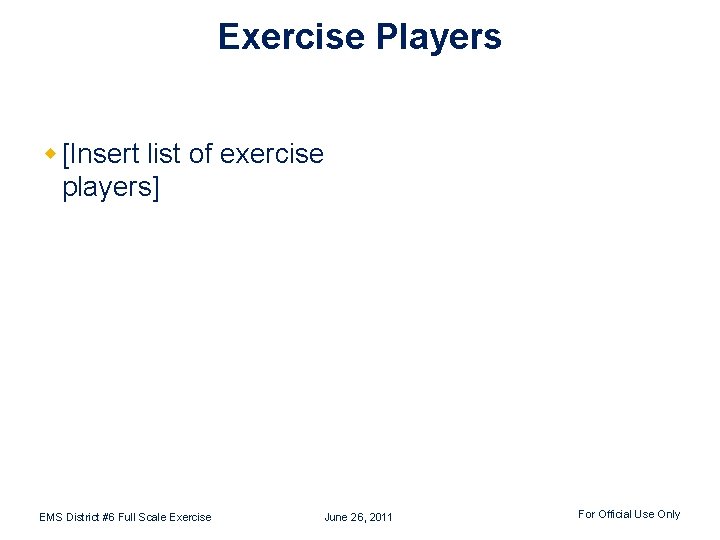 Exercise Players

[Insert list of exercise players]

EMS District #6 Full Scale Exercise June 26, 2011 For Official Use Only